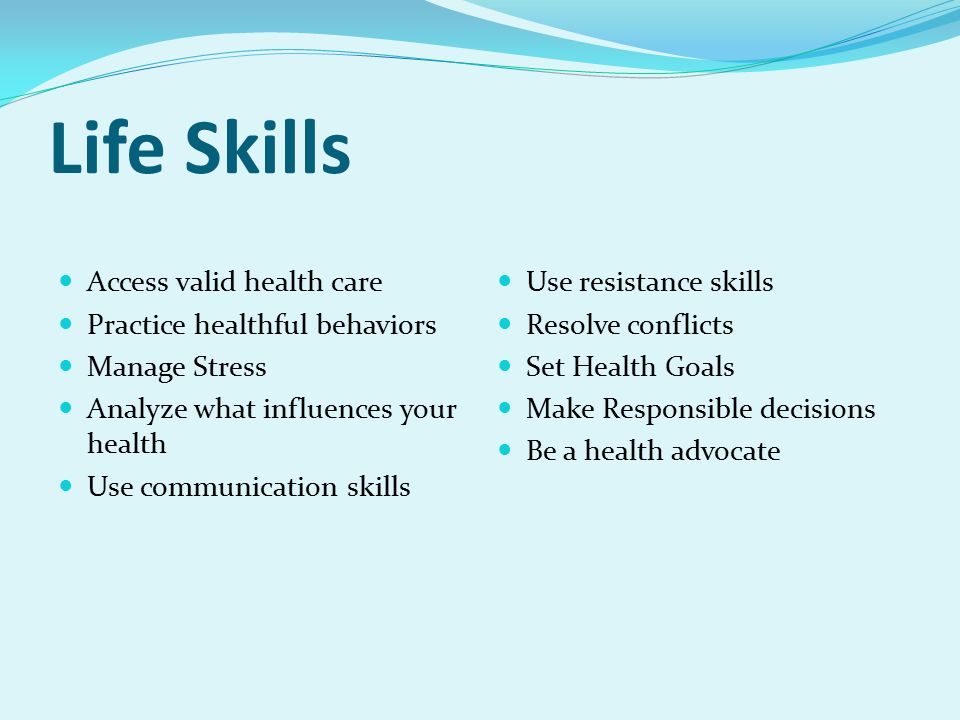 Life Skills

- Access valid health care
- Practice healthful behaviors
- Manage Stress
- Analyze what influences your health
- Use communication skills

- Use resistance skills
- Resolve conflicts
- Set Health Goals
- Make Responsible decisions
- Be a health advocate